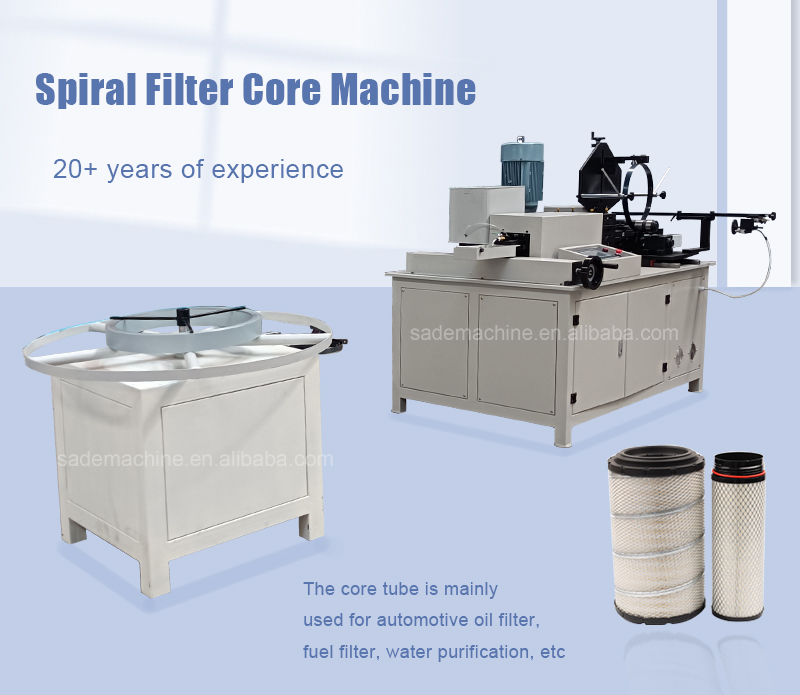 Spiral Filter Core Machine

20+ years of experience

sademachine.en.alibaba.com

sademachine.en.alibaba.com

The core tube is mainly used for automotive oil filter, fuel filter, water purification, etc